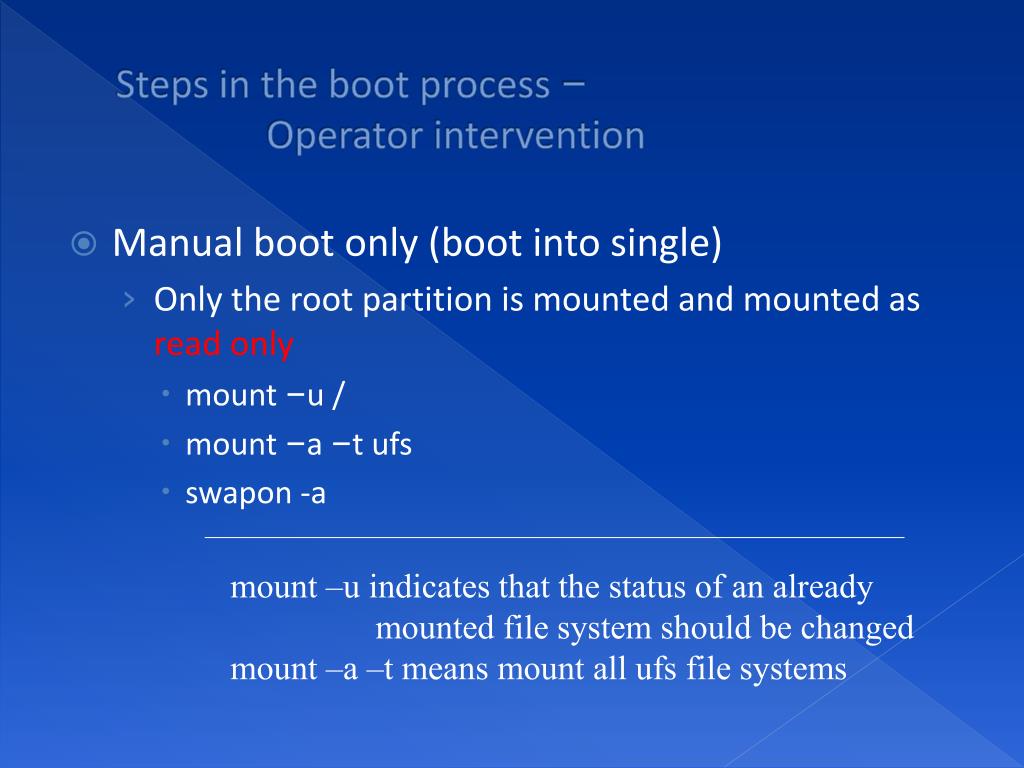 Steps in the boot process –
Operator intervention

Manual boot only (boot into single)

Only the root partition is mounted and mounted as read only

mount –u /

mount –a –t ufs

swapon -a

mount –u indicates that the status of an already mounted file system should be changed
mount –a –t means mount all ufs file systems